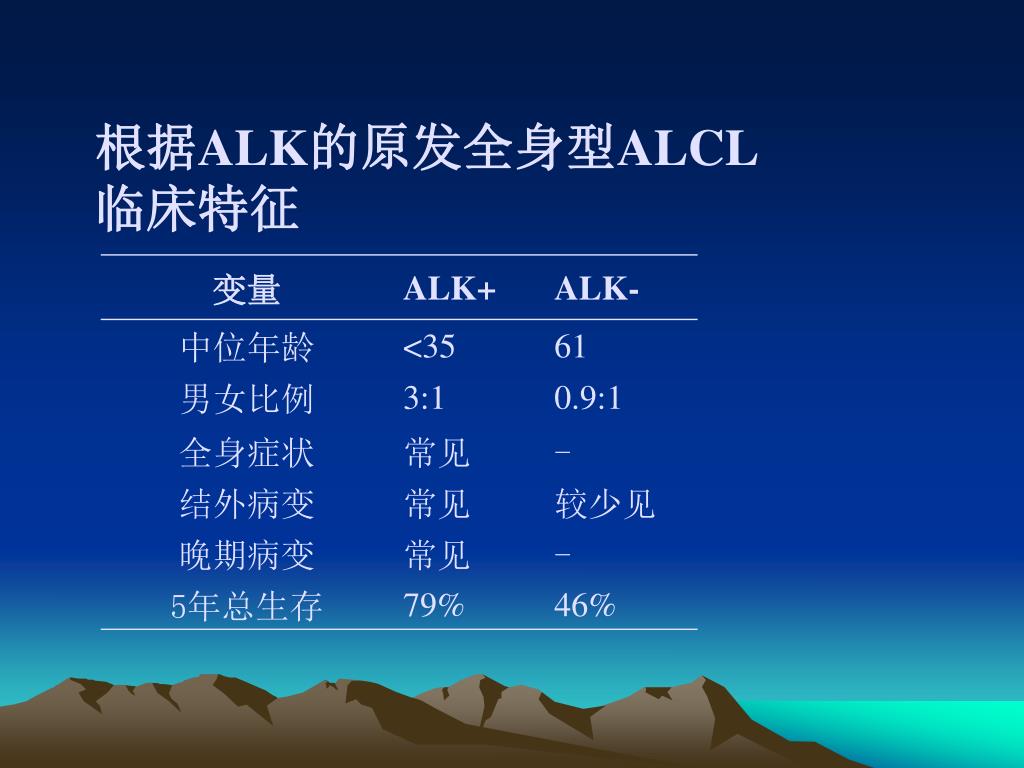 根据ALK的原发全身型ALCL临床特征

| 变量 | ALK+ | ALK- |
|---|---|---|
| 中位年龄 | <35 | 61 |
| 男女比例 | 3:1 | 0.9:1 |
| 全身症状 | 常见 | - |
| 结外病变 | 常见 | 较少见 |
| 晚期病变 | 常见 | - |
| 5年总生存 | 79% | 46% |